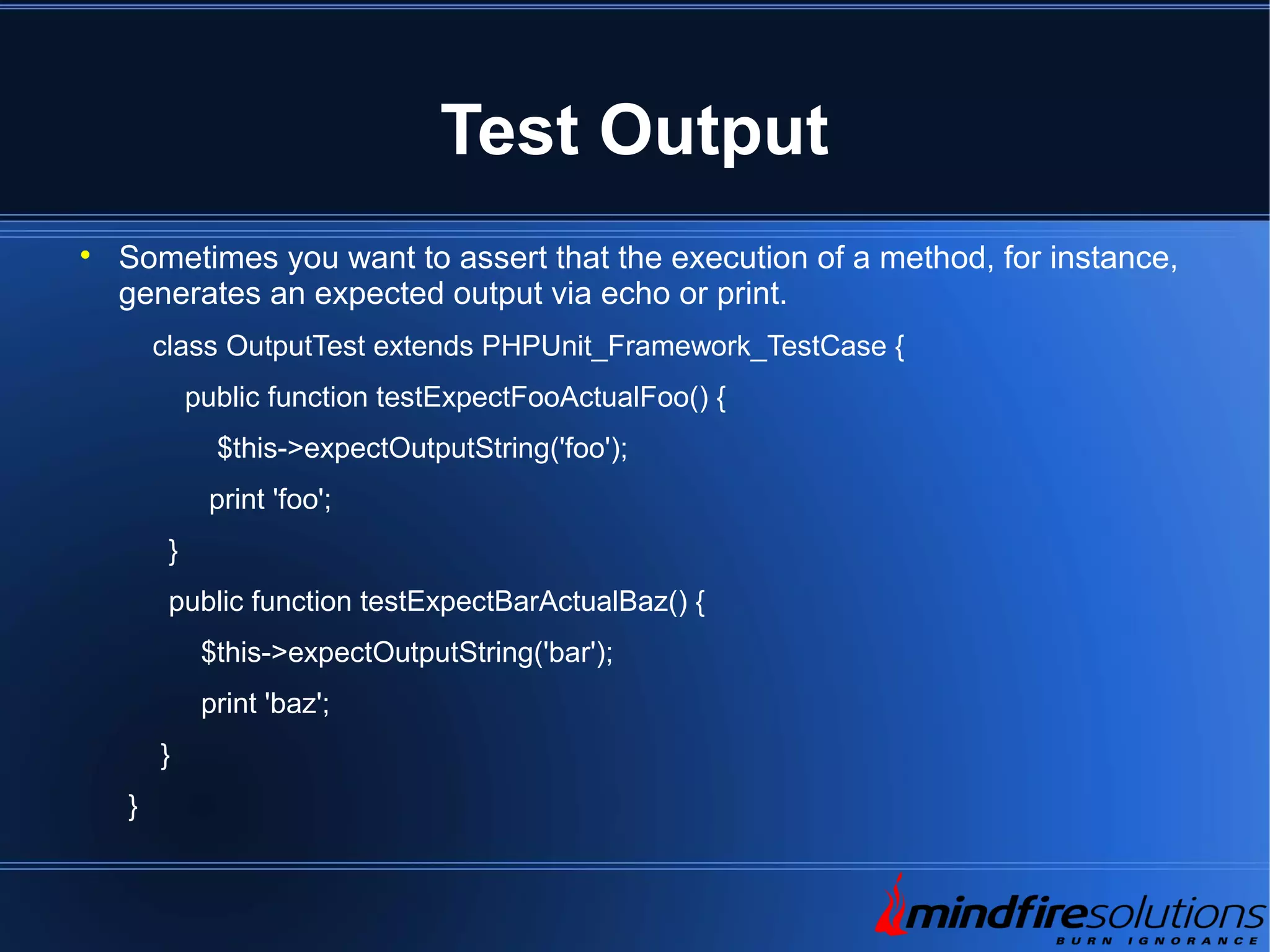 Test Output

• Sometimes you want to assert that the execution of a method, for instance, generates an expected output via echo or print.

class OutputTest extends PHPUnit_Framework_TestCase {

public function testExpectFooActualFoo() {

$this->expectOutputString('foo');

print 'foo';

}

public function testExpectBarActualBaz() {

$this->expectOutputString('bar');

print 'baz';

}

}

mindfiresolutions
BURN IGNORANCE